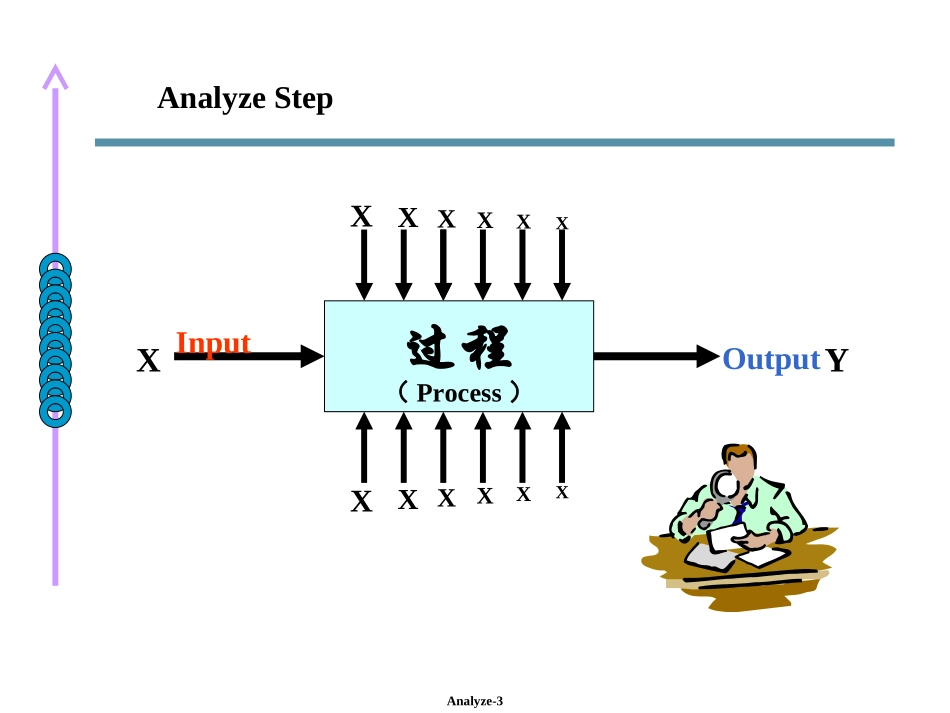 Analyze Step

X X X X X X

X Input

过程
( Process )

Output Y

X X X X X X

Analyze-3